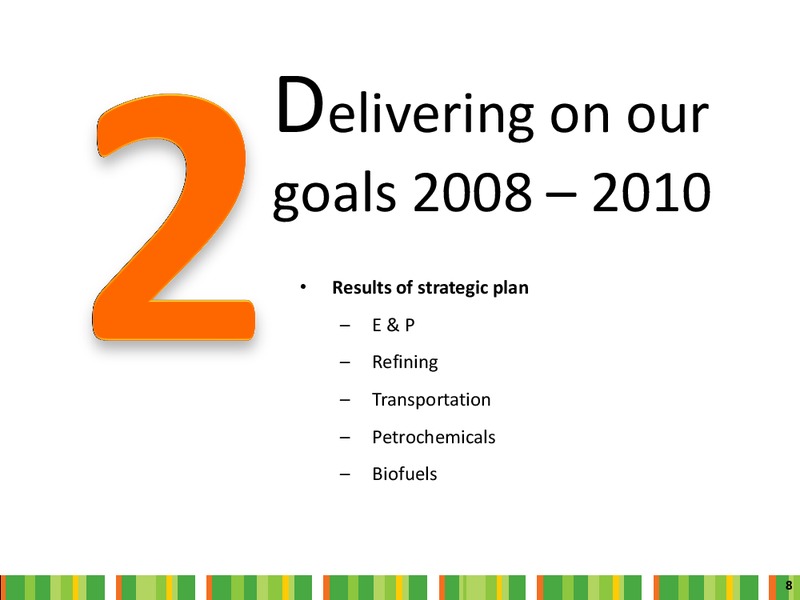 2

Delivering on our goals 2008 – 2010

• Results of strategic plan
– E & P
– Refining
– Transportation
– Petrochemicals
– Biofuels

8